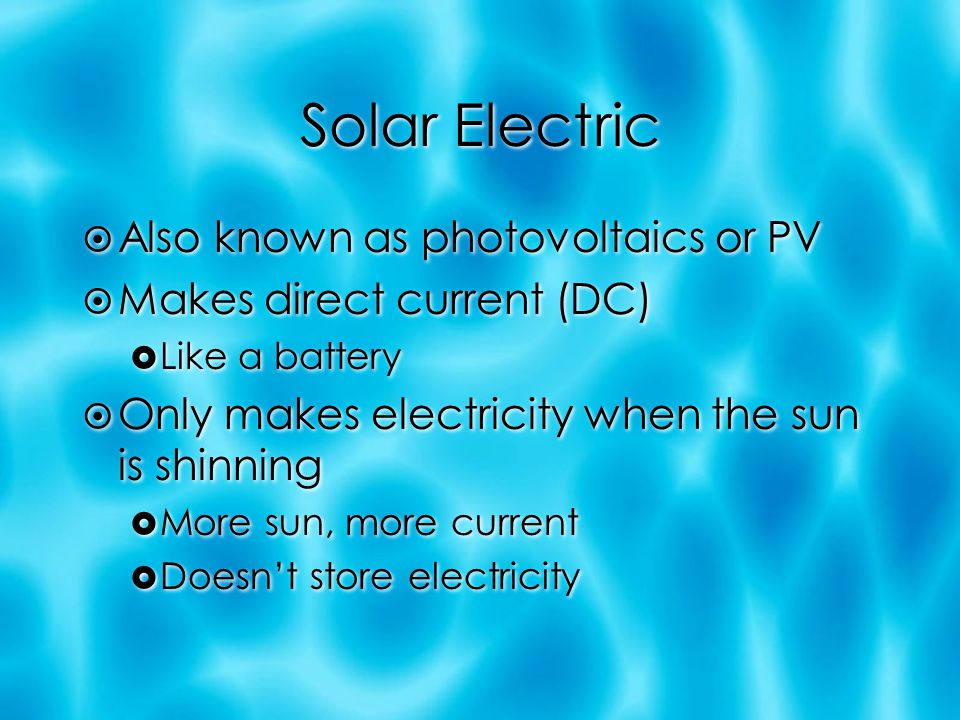 Solar Electric

Also known as photovoltaics or PV
Makes direct current (DC)
Like a battery
Only makes electricity when the sun is shinning
More sun, more current
Doesn't store electricity